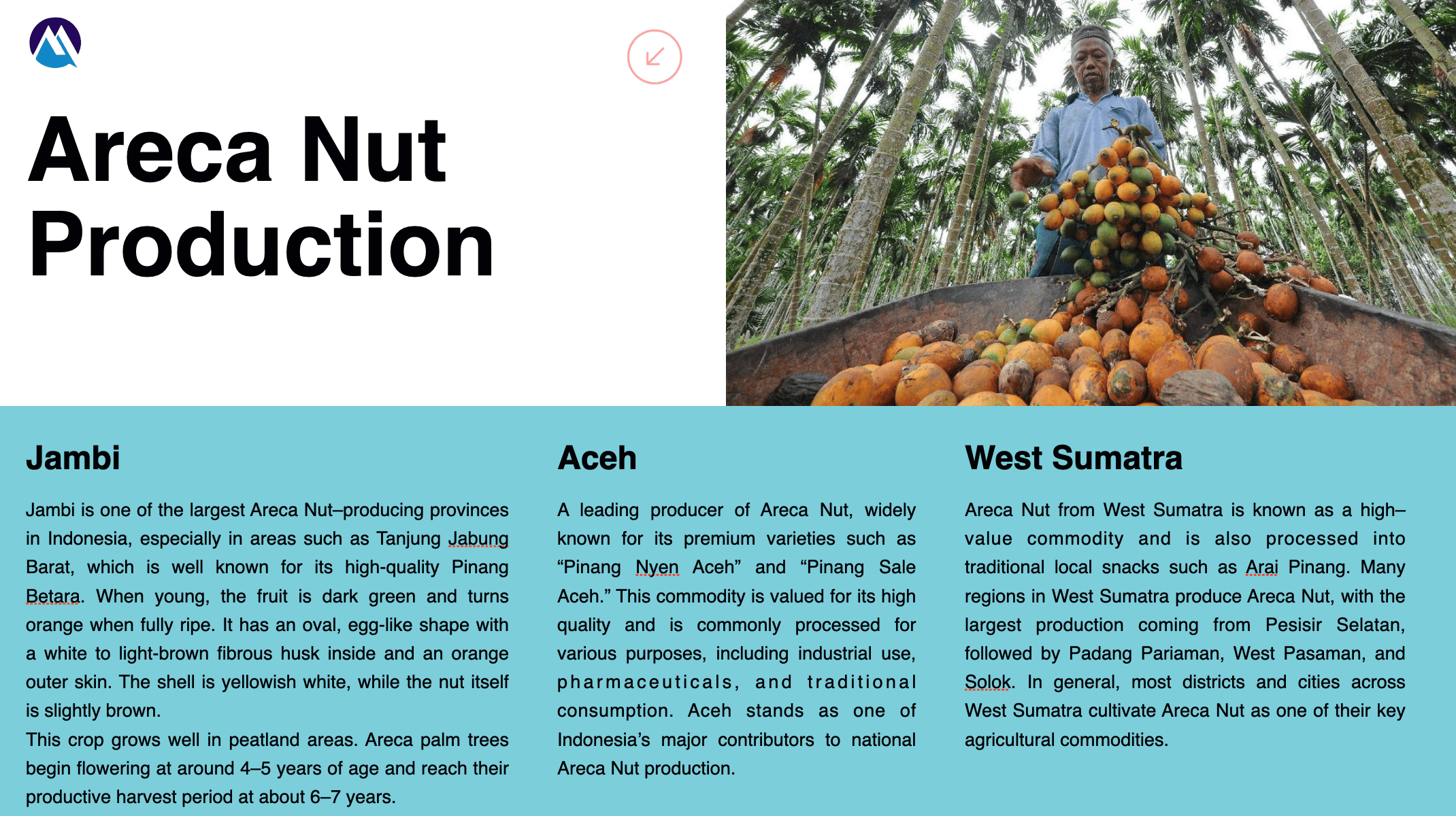 Areca Nut Production

Jambi

Jambi is one of the largest Areca Nut–producing provinces in Indonesia, especially in areas such as Tanjung Jabung Barat, which is well known for its high-quality Pinang Betara. When young, the fruit is dark green and turns orange when fully ripe. It has an oval, egg-like shape with a white to light-brown fibrous husk inside and an orange outer skin. The shell is yellowish white, while the nut itself is slightly brown.
This crop grows well in peatland areas. Areca palm trees begin flowering at around 4–5 years of age and reach their productive harvest period at about 6–7 years.

Aceh

A leading producer of Areca Nut, widely known for its premium varieties such as “Pinang Nyen Aceh” and “Pinang Sale Aceh.” This commodity is valued for its high quality and is commonly processed for various purposes, including industrial use, pharmaceuticals, and traditional consumption. Aceh stands as one of Indonesia’s major contributors to national Areca Nut production.

West Sumatra

Areca Nut from West Sumatra is known as a high–value commodity and is also processed into traditional local snacks such as Arai Pinang. Many regions in West Sumatra produce Areca Nut, with the largest production coming from Pesisir Selatan, followed by Padang Pariaman, West Pasaman, and Solok. In general, most districts and cities across West Sumatra cultivate Areca Nut as one of their key agricultural commodities.